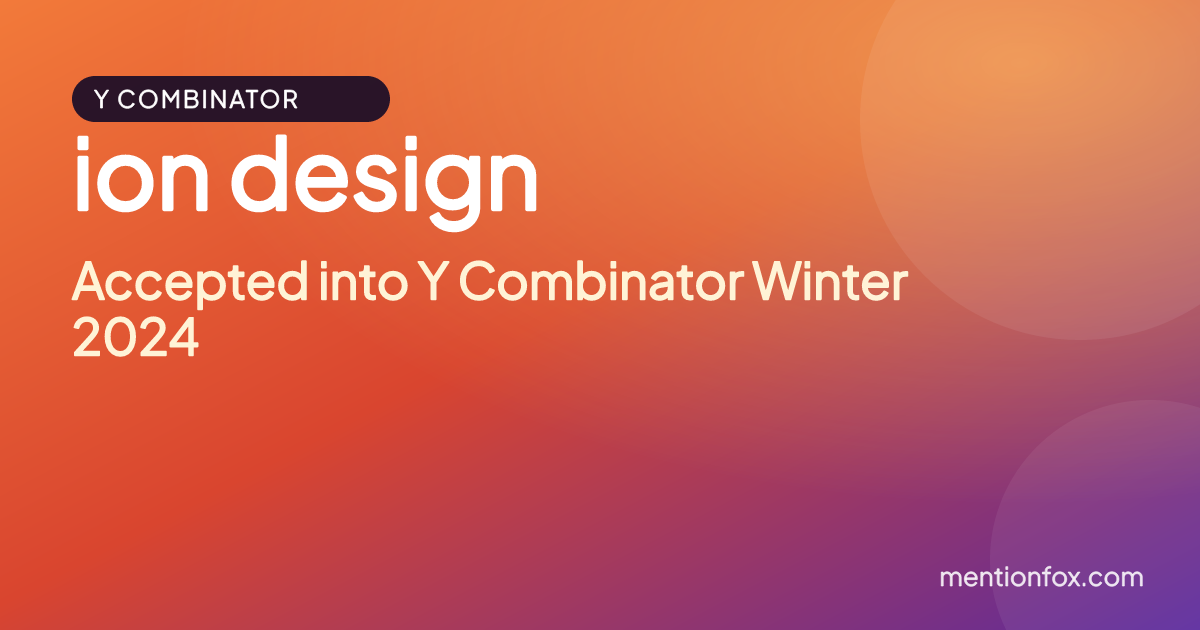 Y COMBINATOR

ion design

Accepted into Y Combinator Winter 2024

mentionfox.com